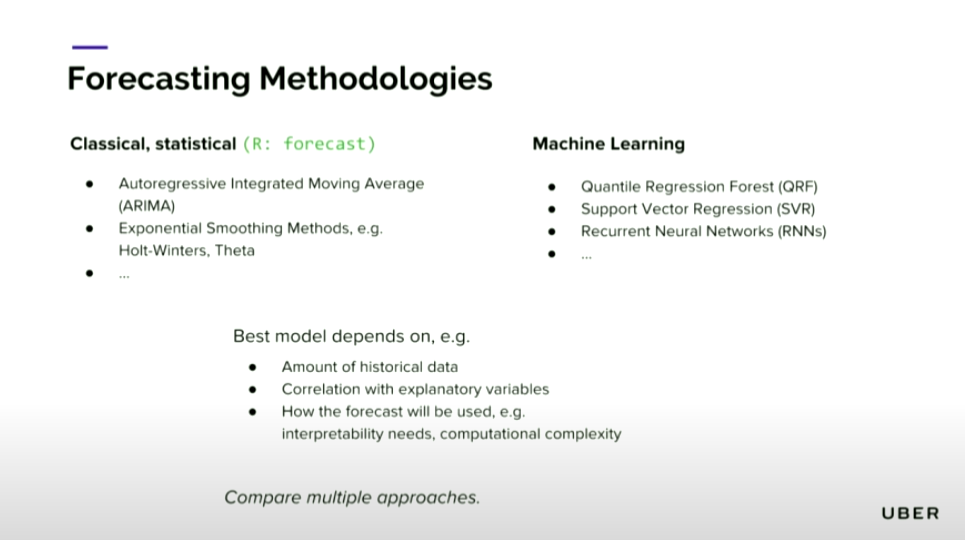 Forecasting Methodologies

Classical, statistical (R: forecast)

- Autoregressive Integrated Moving Average (ARIMA)
- Exponential Smoothing Methods, e.g. Holt-Winters, Theta
- ...

Machine Learning

- Quantile Regression Forest (QRF)
- Support Vector Regression (SVR)
- Recurrent Neural Networks (RNNs)
- ...

Best model depends on, e.g.

- Amount of historical data
- Correlation with explanatory variables
- How the forecast will be used, e.g. interpretability needs, computational complexity

Compare multiple approaches.

UBER